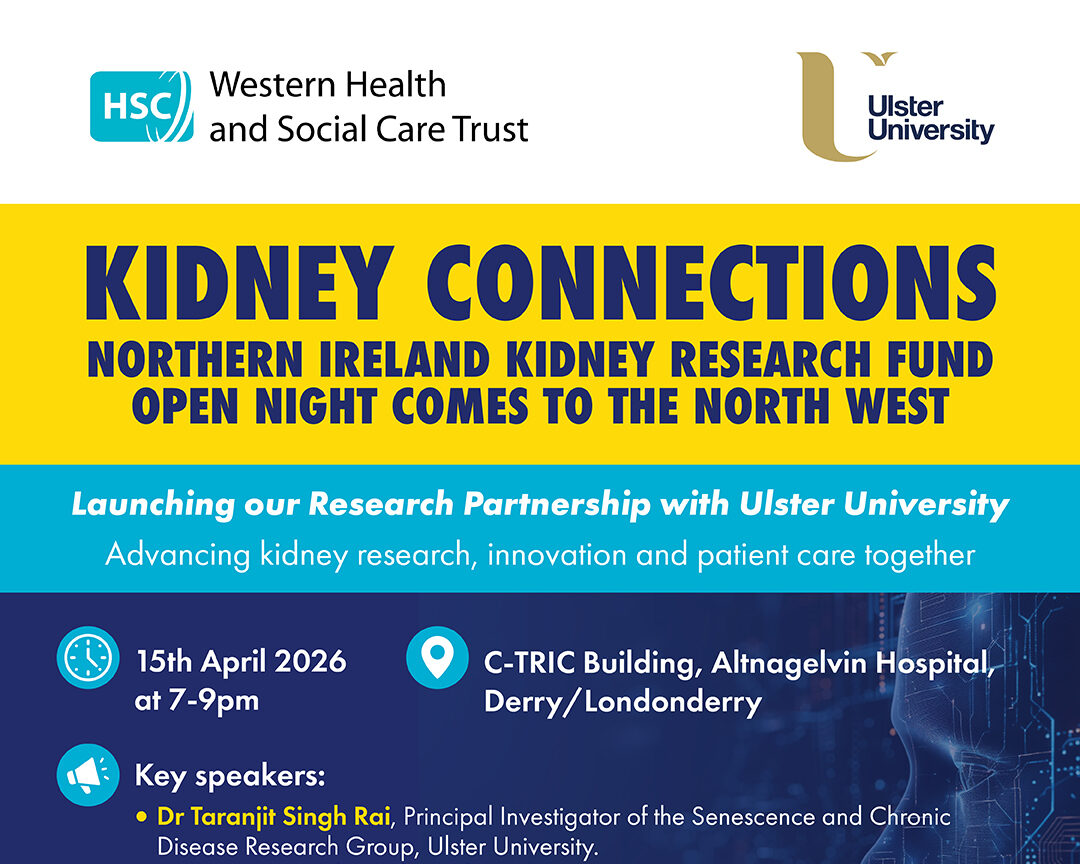 HSC Western Health and Social Care Trust

Ulster University

KIDNEY CONNECTIONS

NORTHERN IRELAND KIDNEY RESEARCH FUND OPEN NIGHT COMES TO THE NORTH WEST

Launching our Research Partnership with Ulster University

Advancing kidney research, innovation and patient care together

15th April 2026 at 7-9pm

C-TRIC Building, Altnagelvin Hospital, Derry/Londonderry

Key speakers:

• Dr Taranjit Singh Rai, Principal Investigator of the Senescence and Chronic Disease Research Group, Ulster University.